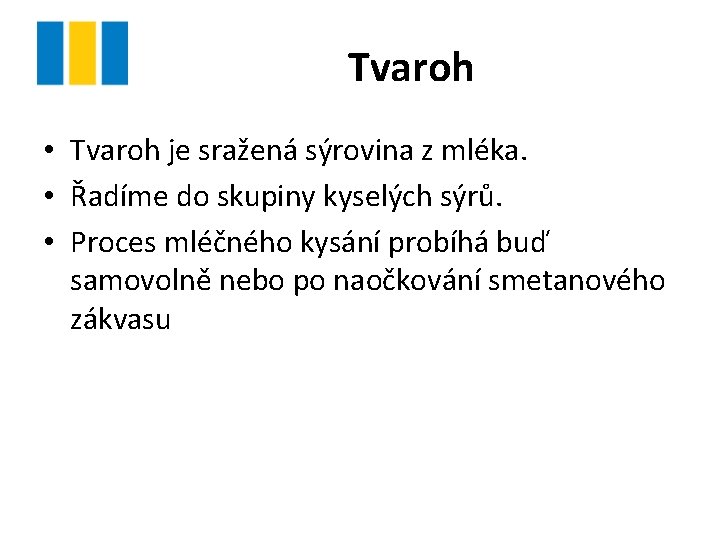 Tvaroh

• Tvaroh je sražená sýrovina z mléka.
• Řadíme do skupiny kyselých sýrů.
• Proces mléčného kysání probíhá buď samovolně nebo po naočkování smetanového zákvasu